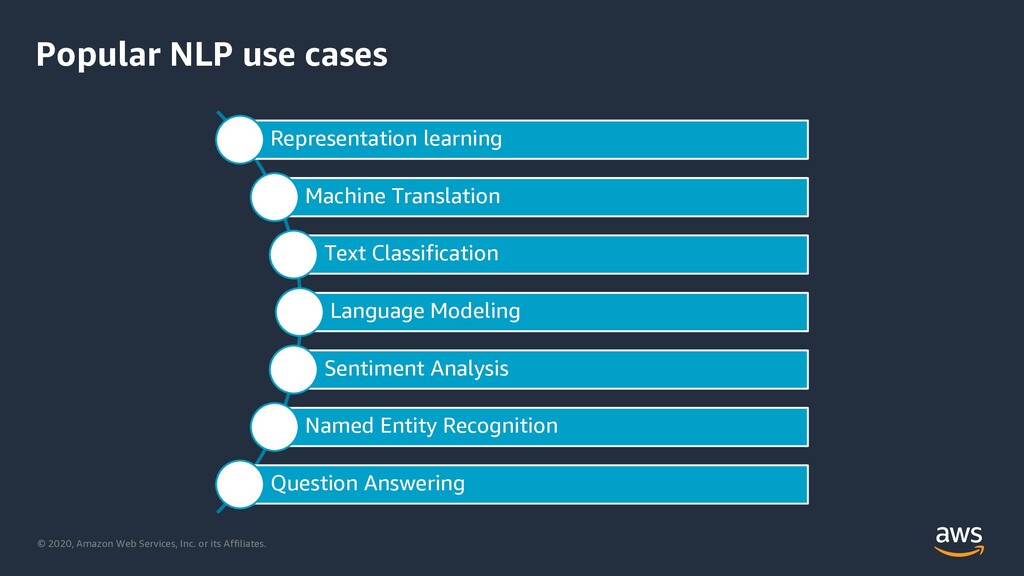 Popular NLP use cases

Representation learning

Machine Translation

Text Classification

Language Modeling

Sentiment Analysis

Named Entity Recognition

Question Answering

© 2020, Amazon Web Services, Inc. or its Affiliates.

aws